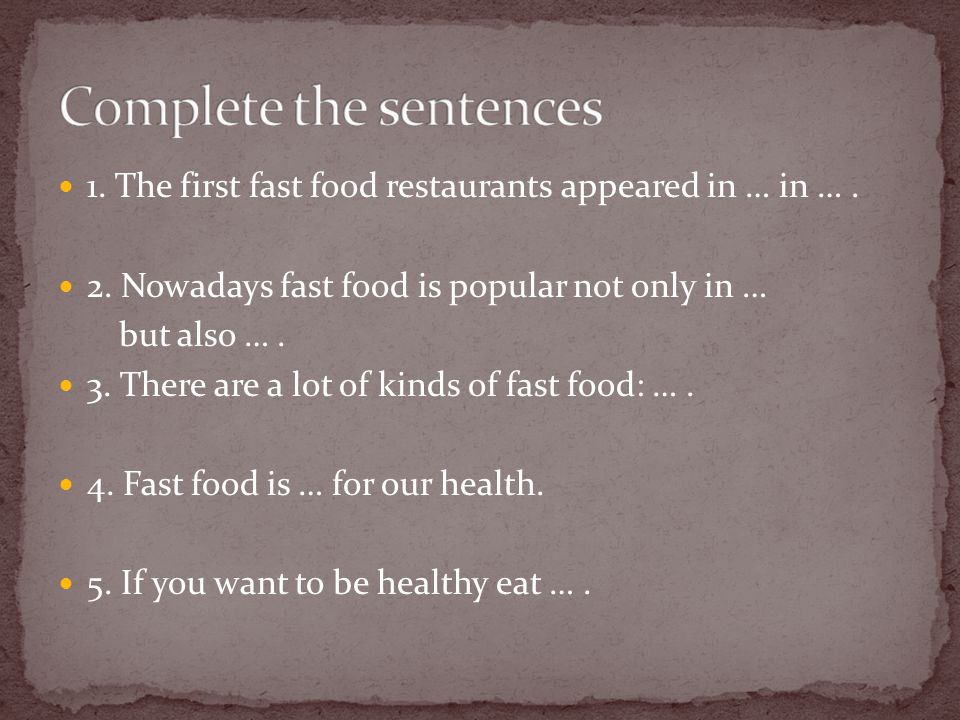 Complete the sentences

1. The first fast food restaurants appeared in … in … .

2. Nowadays fast food is popular not only in … but also … .

3. There are a lot of kinds of fast food: … .

4. Fast food is … for our health.

5. If you want to be healthy eat … .